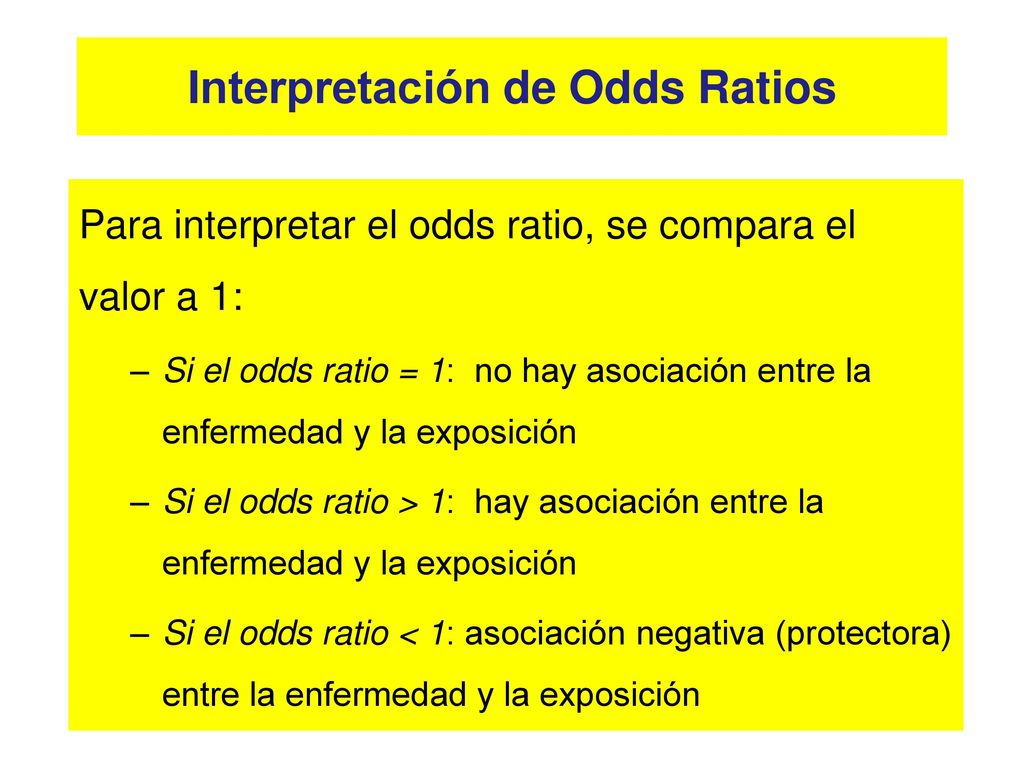 Interpretación de Odds Ratios

Para interpretar el odds ratio, se compara el valor a 1:

– Si el odds ratio = 1: no hay asociación entre la enfermedad y la exposición

– Si el odds ratio > 1: hay asociación entre la enfermedad y la exposición

– Si el odds ratio < 1: asociación negativa (protectora) entre la enfermedad y la exposición